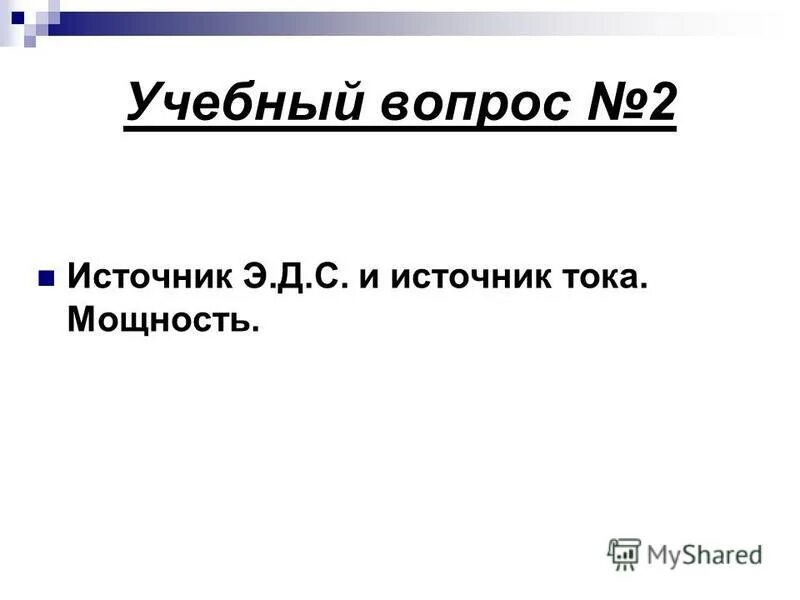 Учебный вопрос №2

Источник Э.Д.С. и источник тока. Мощность.

MyShared